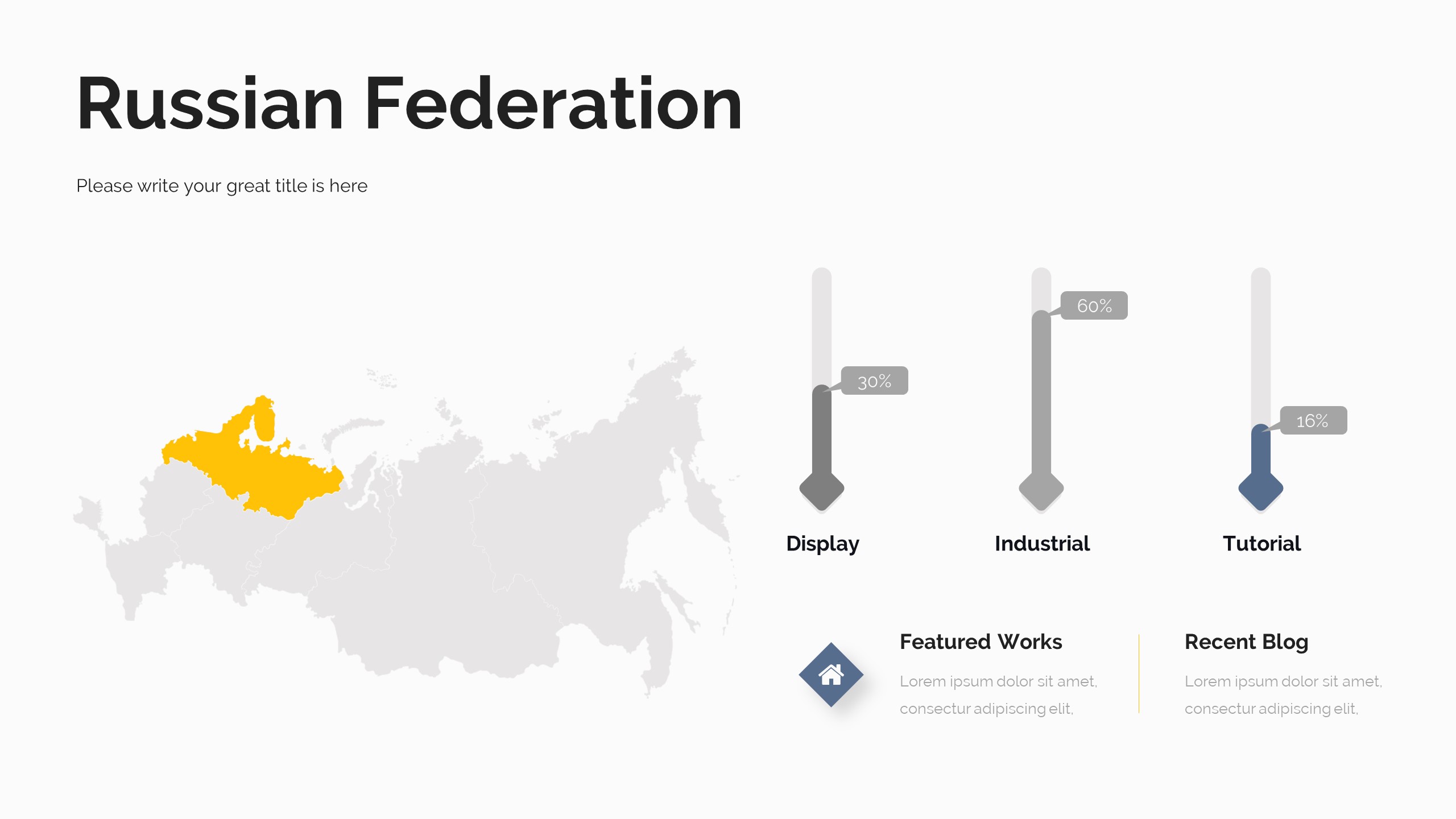 Russian Federation

Please write your great title is here

30%

60%

16%

Display

Industrial

Tutorial

Featured Works

Lorem ipsum dolor sit amet, consectur adipiscing elit,

Recent Blog

Lorem ipsum dolor sit amet, consectur adipiscing elit,